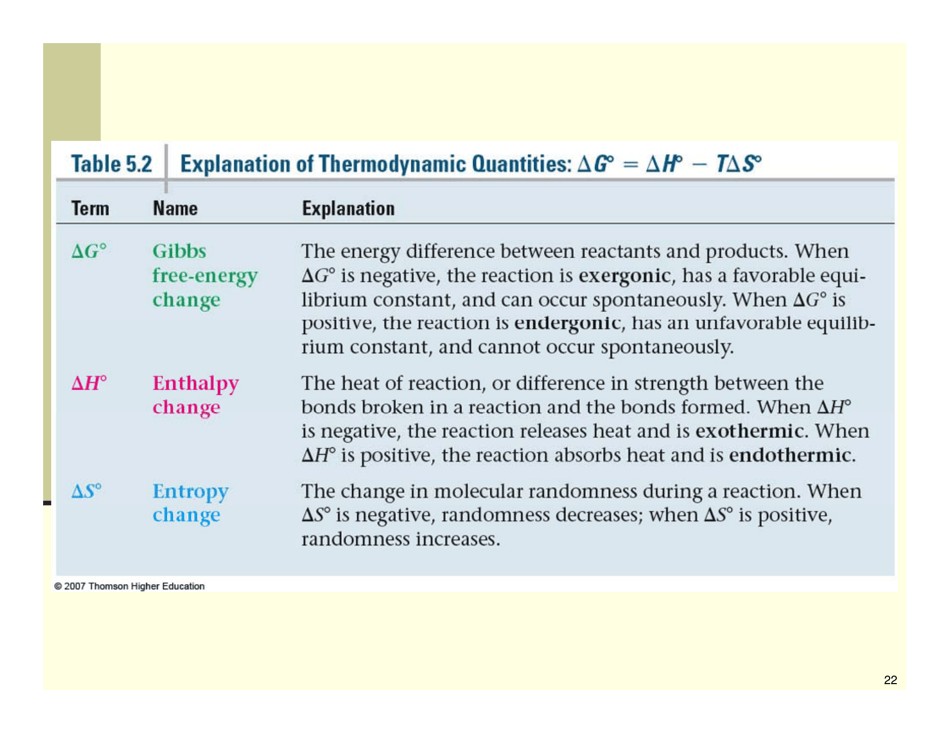 Table 5.2 Explanation of Thermodynamic Quantities: $\Delta G° = \Delta H° - T\Delta S°$

| Term | Name | Explanation |
|---|---|---|
| $\Delta G°$ | Gibbs free-energy change | The energy difference between reactants and products. When $\Delta G°$ is negative, the reaction is exergonic, has a favorable equilibrium constant, and can occur spontaneously. When $\Delta G°$ is positive, the reaction is endergonic, has an unfavorable equilibrium constant, and cannot occur spontaneously. |
| $\Delta H°$ | Enthalpy change | The heat of reaction, or difference in strength between the bonds broken in a reaction and the bonds formed. When $\Delta H°$ is negative, the reaction releases heat and is exothermic. When $\Delta H°$ is positive, the reaction absorbs heat and is endothermic. |
| $\Delta S°$ | Entropy change | The change in molecular randomness during a reaction. When $\Delta S°$ is negative, randomness decreases; when $\Delta S°$ is positive, randomness increases. |

© 2007 Thomson Higher Education

22